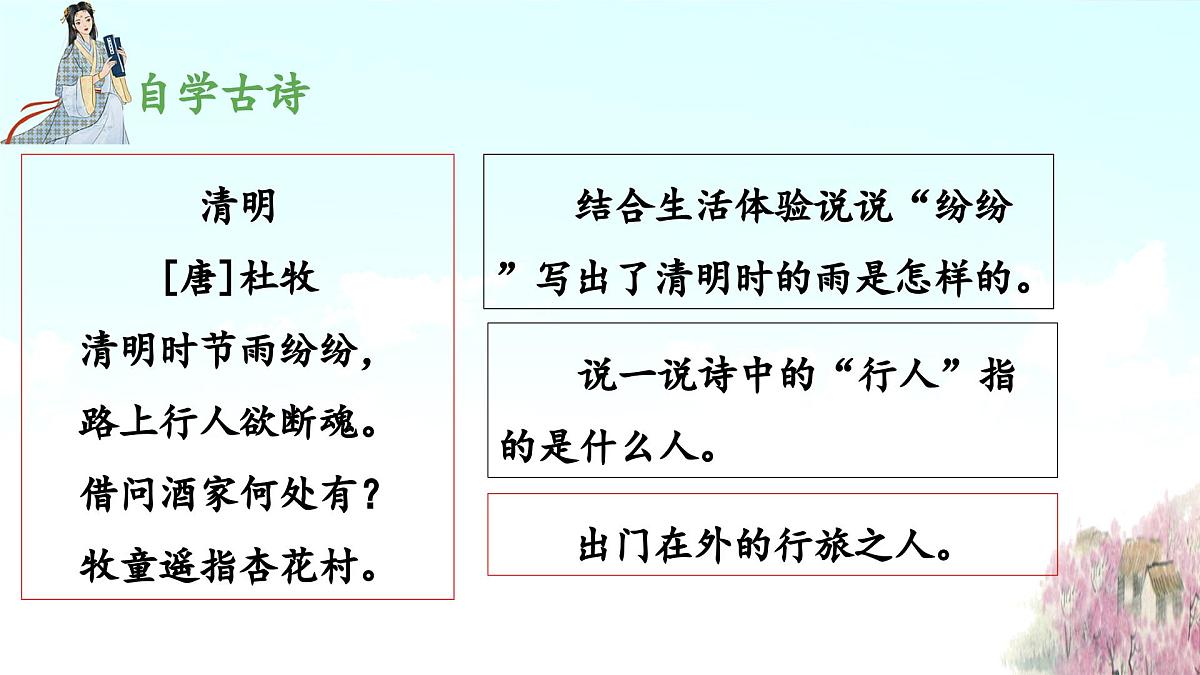 自学古诗

清明
[唐]杜牧
清明时节雨纷纷，
路上行人欲断魂。
借问酒家何处有？
牧童遥指杏花村。

结合生活体验说说“纷纷”写出了清明时的雨是怎样的。

说一说诗中的“行人”指的是什么人。

出门在外的行旅之人。